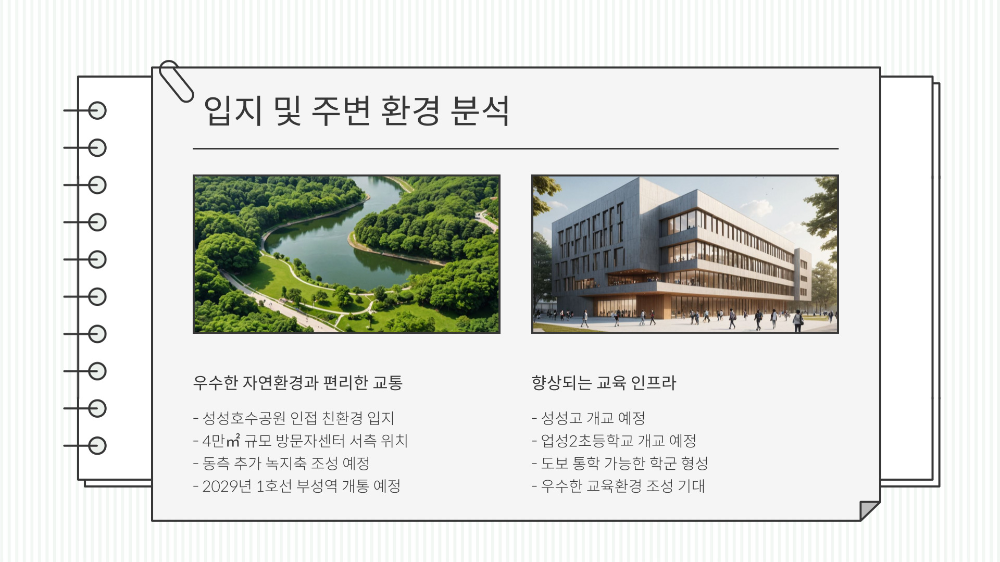 입지 및 주변 환경 분석

우수한 자연환경과 편리한 교통

- 성성호수공원 인접 친환경 입지
- 4만㎡ 규모 방문자센터 서측 위치
- 동측 추가 녹지축 조성 예정
- 2029년 1호선 부성역 개통 예정

향상되는 교육 인프라

- 성성고 개교 예정
- 업성2초등학교 개교 예정
- 도보 통학 가능한 학군 형성
- 우수한 교육환경 조성 기대